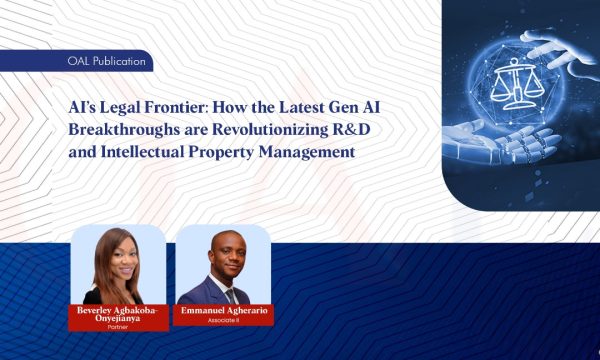 OAL Publication

AI's Legal Frontier: How the Latest Gen AI Breakthroughs are Revolutionizing R&D and Intellectual Property Management

Beverley Agbakoba-Onyejianya
Partner

Emmanuel Agherario
Associate II